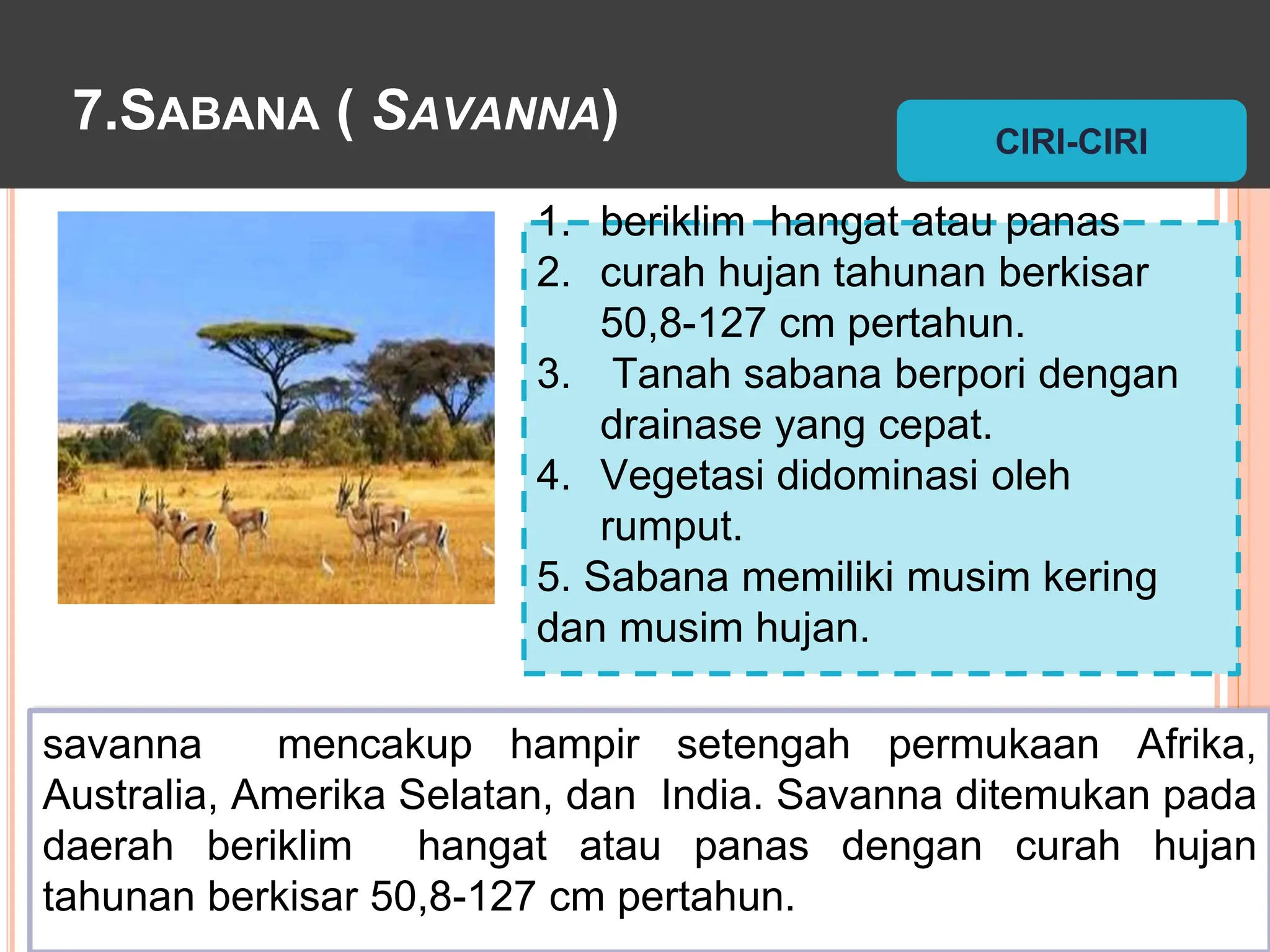 7.SABANA ( SAVANNA)

CIRI-CIRI

1. beriklim hangat atau panas
2. curah hujan tahunan berkisar 50,8-127 cm pertahun.
3. Tanah sabana berpori dengan drainase yang cepat.
4. Vegetasi didominasi oleh rumput.
5. Sabana memiliki musim kering dan musim hujan.

savanna mencakup hampir setengah permukaan Afrika, Australia, Amerika Selatan, dan India. Savanna ditemukan pada daerah beriklim hangat atau panas dengan curah hujan tahunan berkisar 50,8-127 cm pertahun.